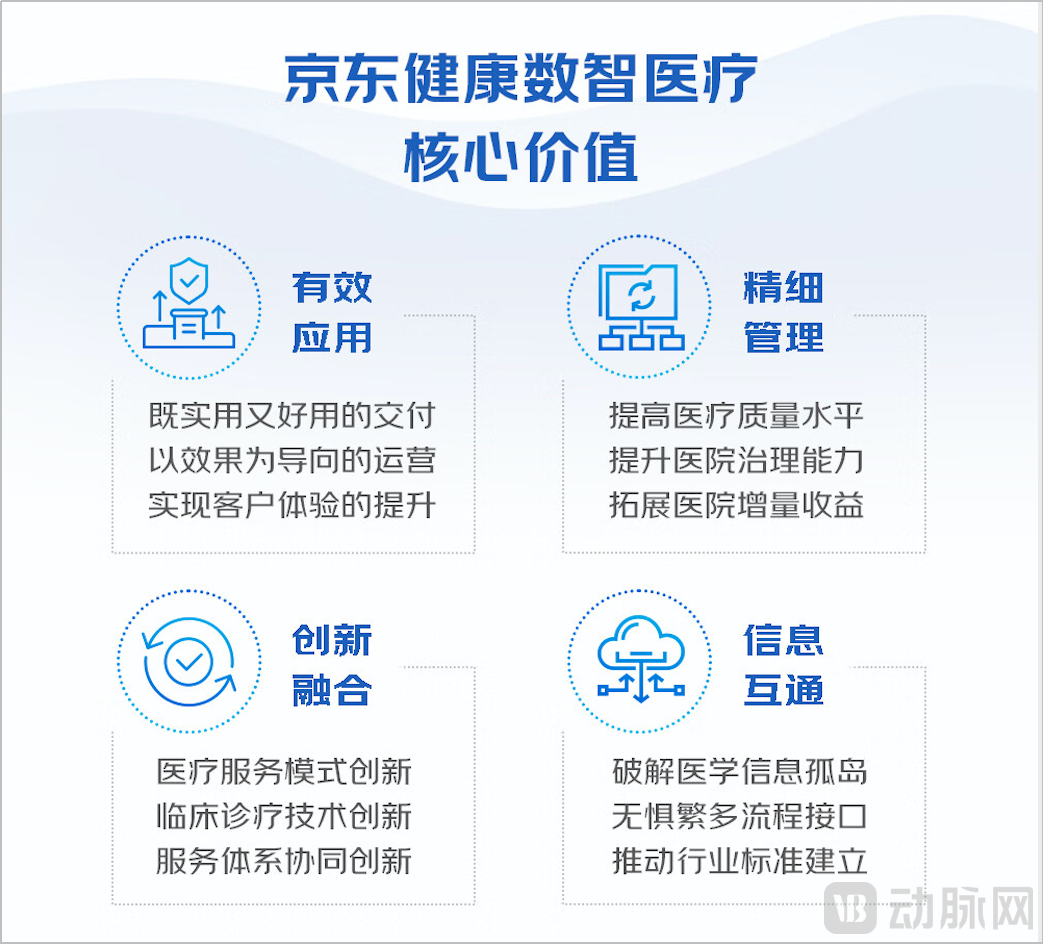 京东健康数智医疗
核心价值

有效
应用

既实用又好用的交付
以效果为导向的运营
实现客户体验的提升

精细
管理

提高医疗质量水平
提升医院治理能力
拓展医院增量收益

创新
融合

医疗服务模式创新
临床诊疗技术创新
服务体系协同创新

信息
互通

破解医学信息孤岛
无惧繁多流程接口
推动行业标准建立

VB 动脉网